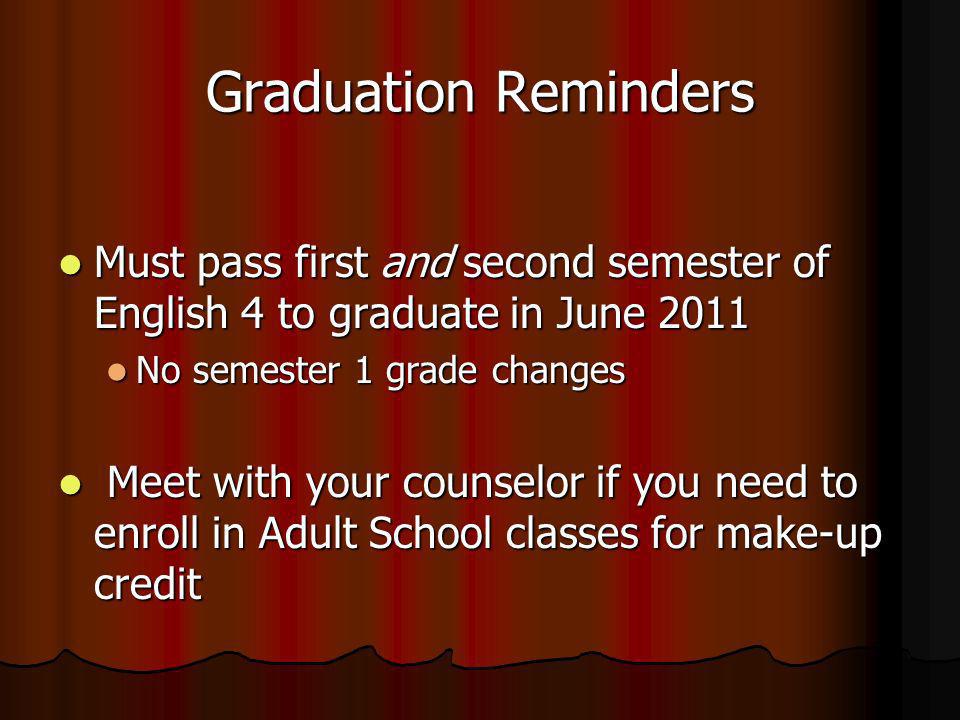 Graduation Reminders

Must pass first and second semester of English 4 to graduate in June 2011

No semester 1 grade changes

Meet with your counselor if you need to enroll in Adult School classes for make-up credit